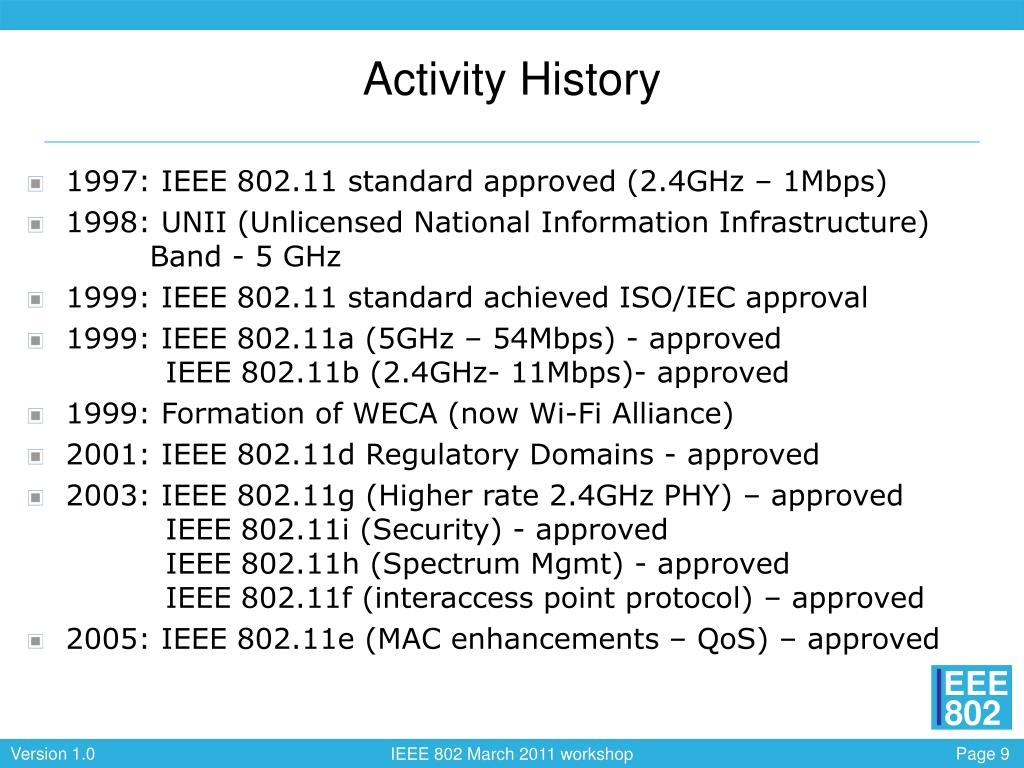 Activity History

1997: IEEE 802.11 standard approved (2.4GHz – 1Mbps)

1998: UNII (Unlicensed National Information Infrastructure) Band - 5 GHz

1999: IEEE 802.11 standard achieved ISO/IEC approval

1999: IEEE 802.11a (5GHz – 54Mbps) - approved
IEEE 802.11b (2.4GHz- 11Mbps)- approved

1999: Formation of WECA (now Wi-Fi Alliance)

2001: IEEE 802.11d Regulatory Domains - approved

2003: IEEE 802.11g (Higher rate 2.4GHz PHY) – approved
IEEE 802.11i (Security) - approved
IEEE 802.11h (Spectrum Mgmt) - approved
IEEE 802.11f (interaccess point protocol) – approved

2005: IEEE 802.11e (MAC enhancements – QoS) – approved

IEEE 802

Version 1.0 IEEE 802 March 2011 workshop Page 9